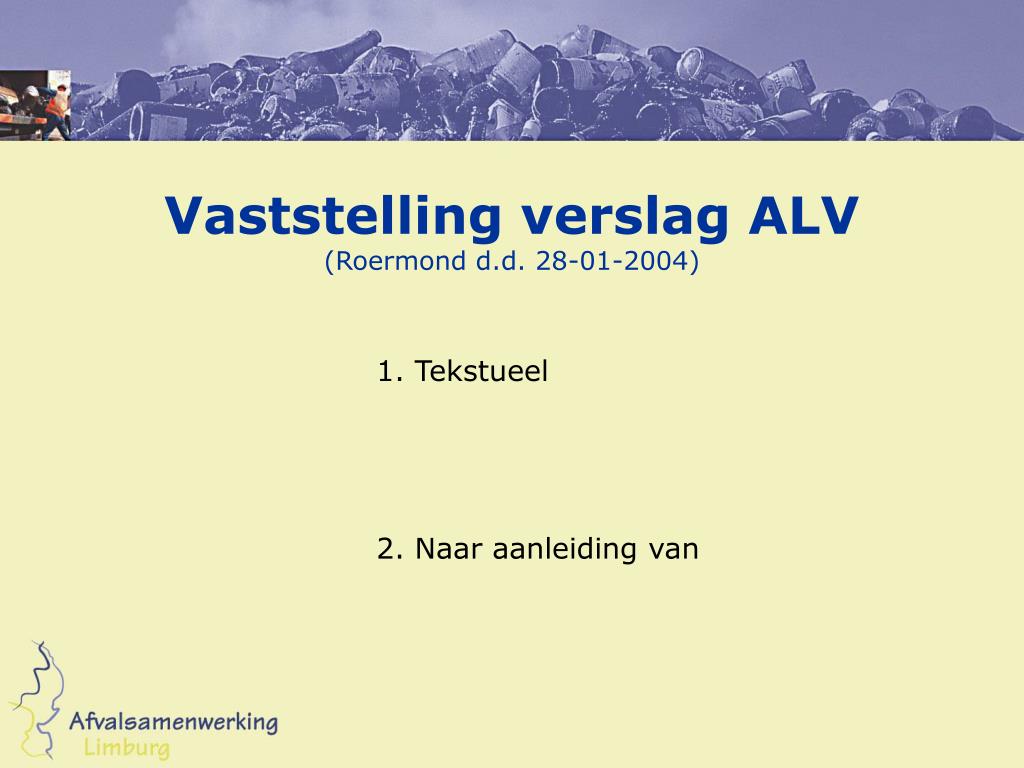 Vaststelling verslag ALV
(Roermond d.d. 28-01-2004)

1. Tekstueel

2. Naar aanleiding van

Afvalsamenwerking
Limburg